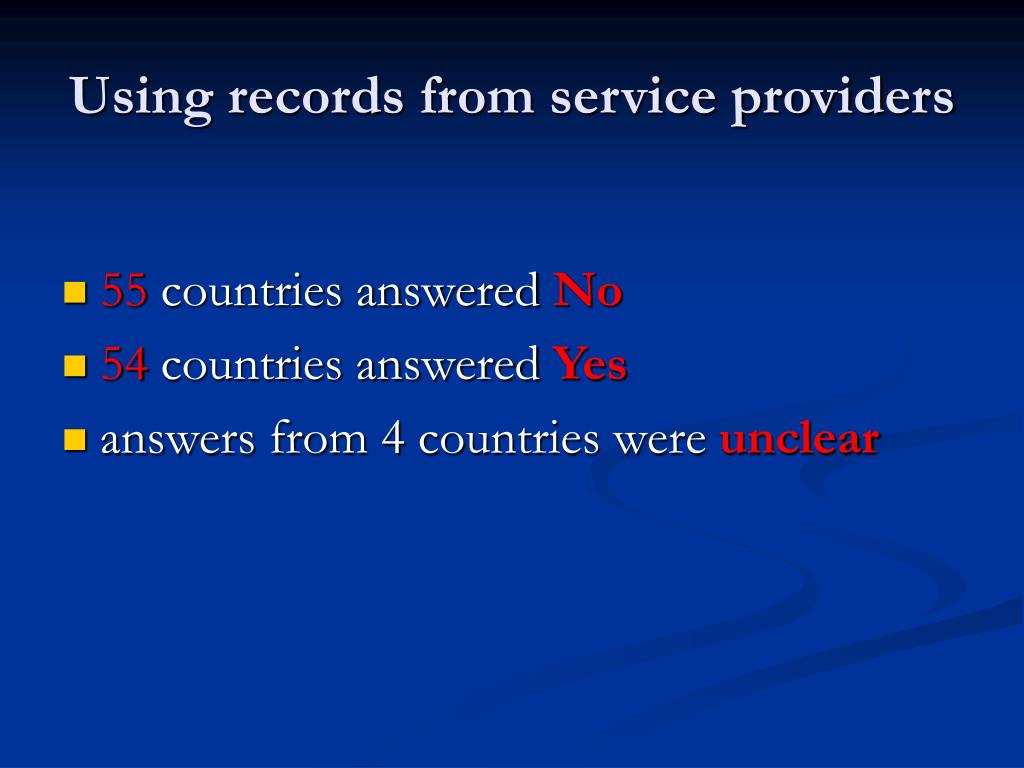 Using records from service providers

- 55 countries answered No
- 54 countries answered Yes
- answers from 4 countries were unclear